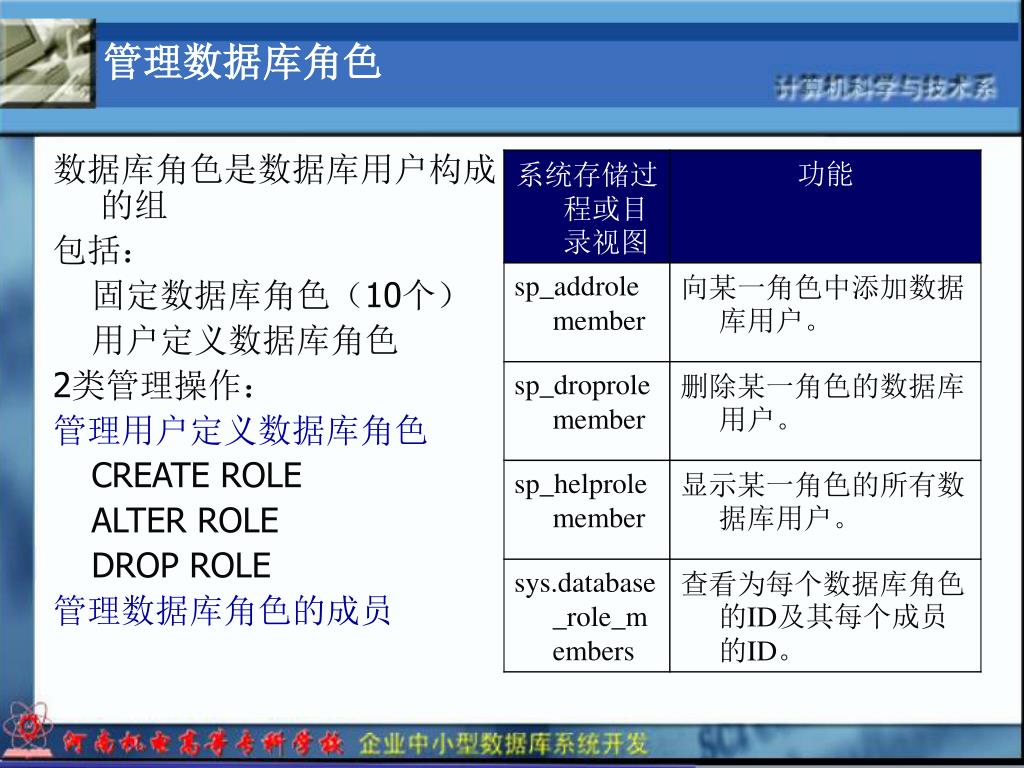 管理数据库角色

计算机科学与技术系

数据库角色是数据库用户构成的组

包括：

固定数据库角色（10个）

用户定义数据库角色

2类管理操作：

管理用户定义数据库角色

CREATE ROLE

ALTER ROLE

DROP ROLE

管理数据库角色的成员

| 系统存储过程或目录视图 | 功能 |
|---|---|
| sp_addrolemember | 向某一角色中添加数据库用户。 |
| sp_droprolemember | 删除某一角色的数据库用户。 |
| sp_helprolemember | 显示某一角色的所有数据库用户。 |
| sys.database_role_members | 查看为每个数据库角色的ID及其每个成员的ID。 |

河南机电高等专科学校 企业中小型数据库系统开发